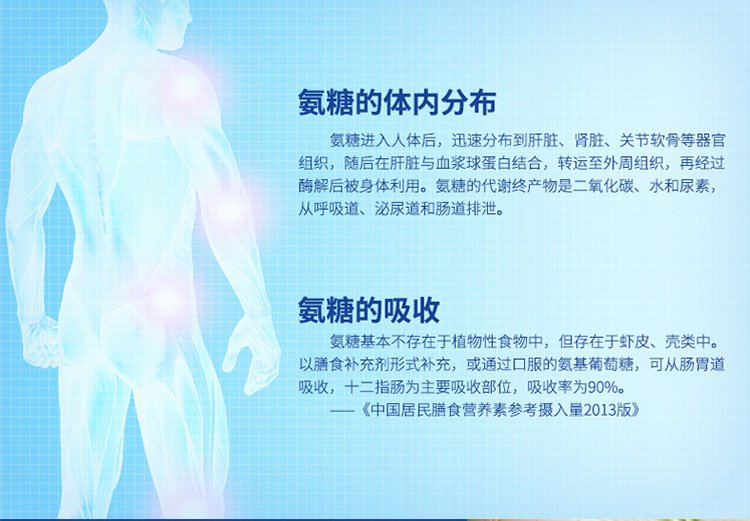 氨糖的体内分布

氨糖进入人体后，迅速分布到肝脏、肾脏、关节软骨等器官组织，随后在肝脏与血浆球蛋白结合，转运至外周组织，再经过酶解后被身体利用。氨糖的代谢终产物是二氧化碳、水和尿素，从呼吸道、泌尿道和肠道排泄。

氨糖的吸收

氨糖基本不存在于植物性食物中，但存在于虾皮、壳类中。以膳食补充剂形式补充，或通过口服的氨基葡萄糖，可从肠胃道吸收，十二指肠为主要吸收部位，吸收率为90%。

——《中国居民膳食营养素参考摄入量2013版》